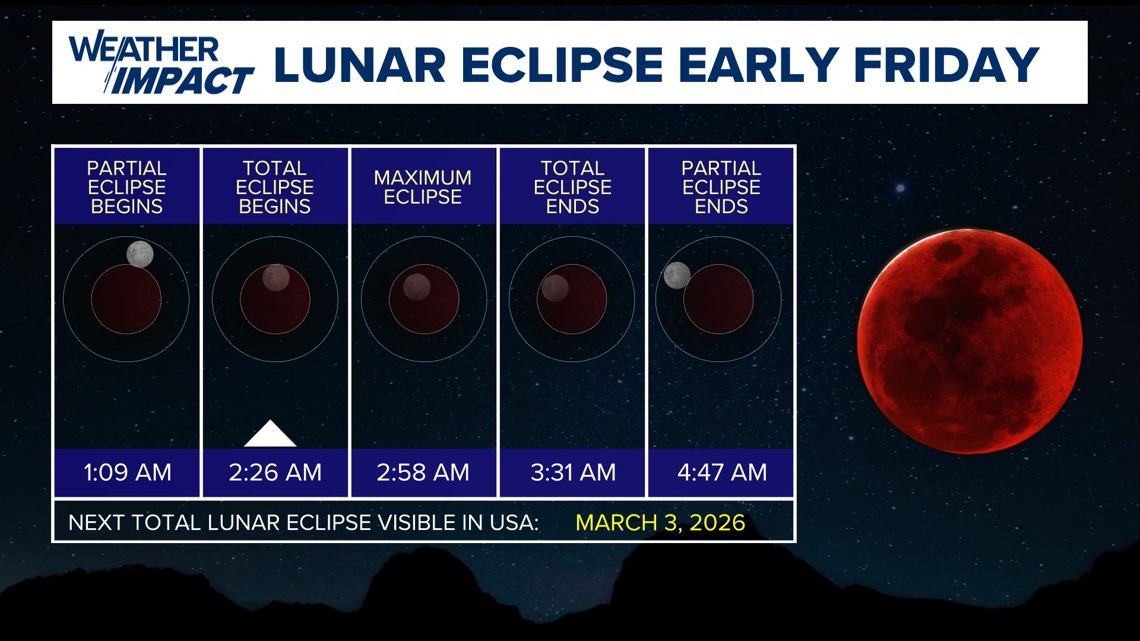 WEATHER IMPACT LUNAR ECLIPSE EARLY FRIDAY

| PARTIAL ECLIPSE BEGINS | TOTAL ECLIPSE BEGINS | MAXIMUM ECLIPSE | TOTAL ECLIPSE ENDS | PARTIAL ECLIPSE ENDS |
|---|---|---|---|---|
| 1:09 AM | 2:26 AM | 2:58 AM | 3:31 AM | 4:47 AM |

NEXT TOTAL LUNAR ECLIPSE VISIBLE IN USA: MARCH 3, 2026